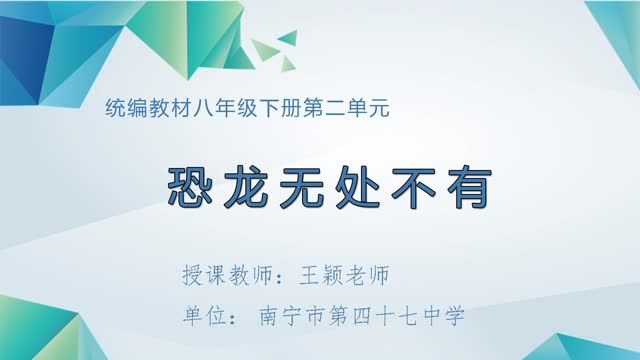 统编教材八年级下册第二单元

恐龙无处不有

授课教师：王颖老师

单位：南宁市第四十七中学